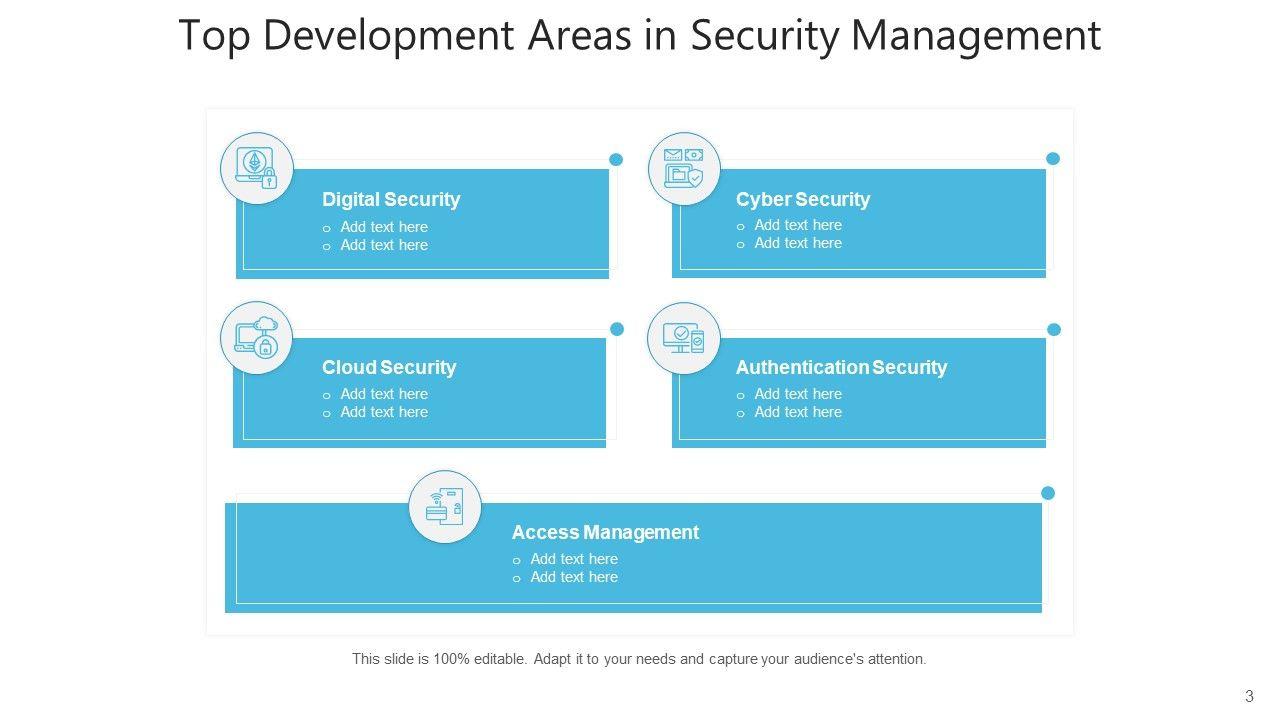 Top Development Areas in Security Management

Digital Security
o Add text here
o Add text here

Cyber Security
o Add text here
o Add text here

Cloud Security
o Add text here
o Add text here

Authentication Security
o Add text here
o Add text here

Access Management
o Add text here
o Add text here

This slide is 100% editable. Adapt it to your needs and capture your audience's attention.

3